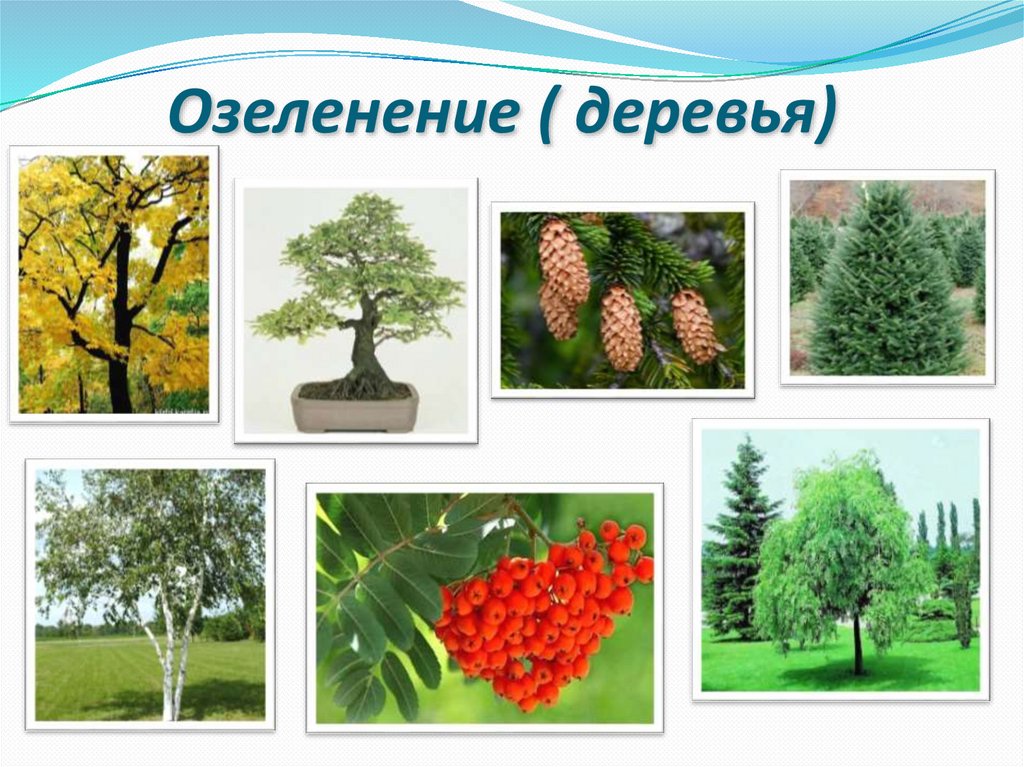 Озеленение ( деревья)